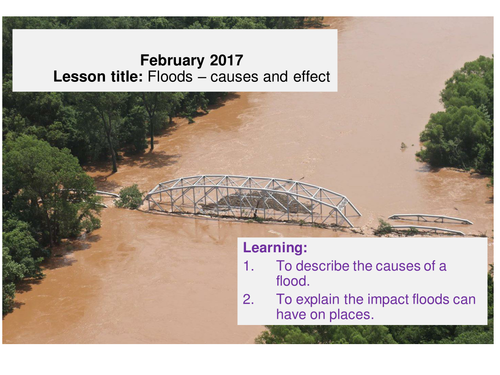 February 2017
Lesson title: Floods – causes and effect

Learning:
1. To describe the causes of a flood.
2. To explain the impact floods can have on places.